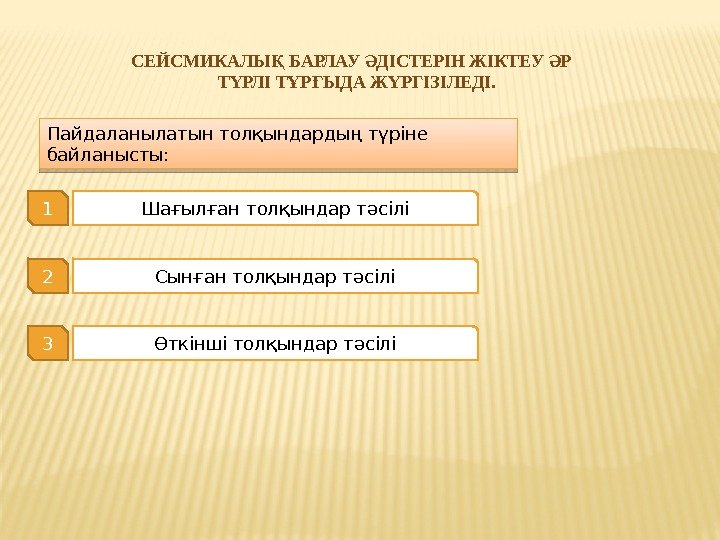 СЕЙСМИКАЛЫҚ БАРЛАУ ӘДІСТЕРІН ЖІКТЕУ ӘР ТҮРЛІ ТҰРҒЫДА ЖҮРГІЗІЛЕДІ.

Пайдаланылатын толқындардың түріне байланысты:

1 Шағылған толқындар тәсілі

2 Сынған толқындар тәсілі

3 Өткінші толқындар тәсілі